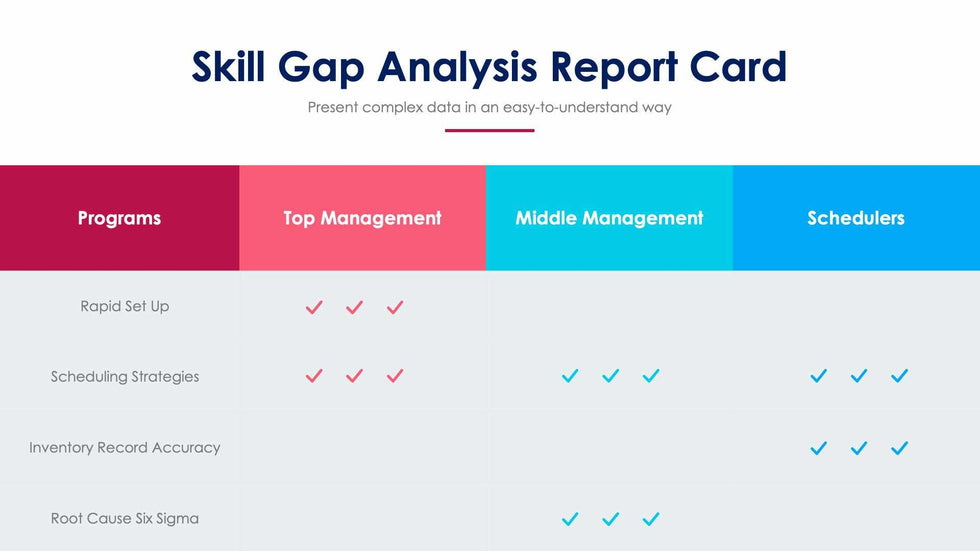 Skill Gap Analysis Report Card

Present complex data in an easy-to-understand way

| Programs | Top Management | Middle Management | Schedulers |
|---|---|---|---|
| Rapid Set Up | ✓ ✓ ✓ | | |
| Scheduling Strategies | ✓ ✓ ✓ | ✓ ✓ ✓ | ✓ ✓ ✓ |
| Inventory Record Accuracy | | | ✓ ✓ ✓ |
| Root Cause Six Sigma | | ✓ ✓ ✓ | |